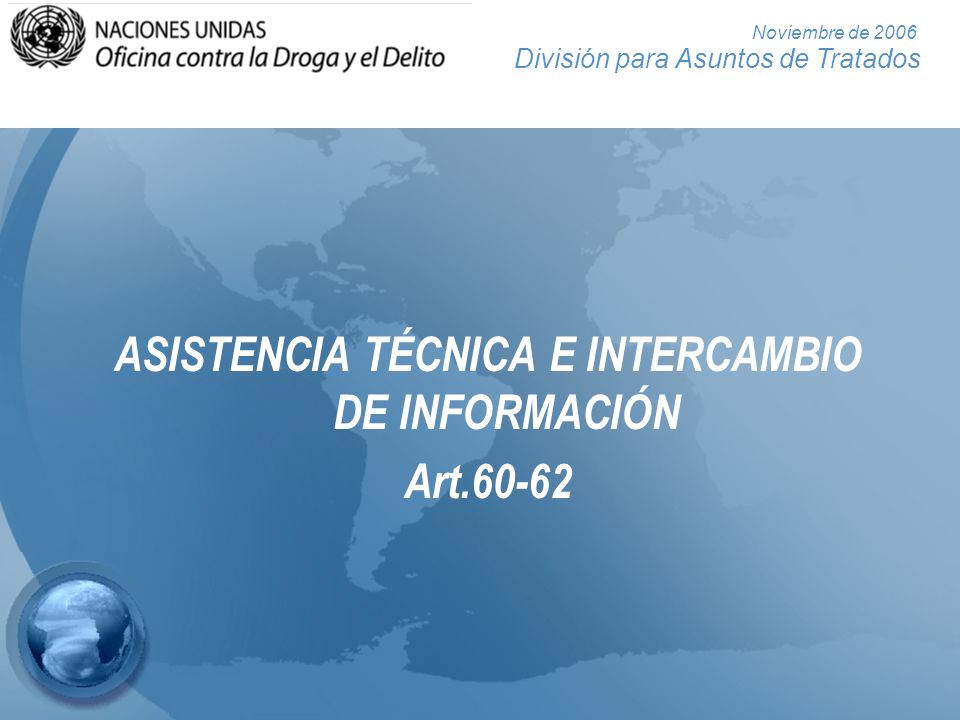 NACIONES UNIDAS
Oficina contra la Droga y el Delito

Noviembre de 2006
División para Asuntos de Tratados

ASISTENCIA TÉCNICA E INTERCAMBIO DE INFORMACIÓN
Art.60-62